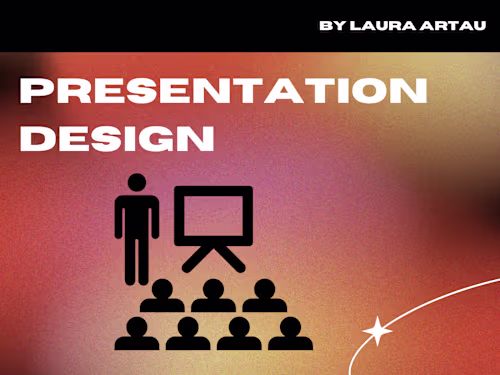 BY LAURA ARTAU

PRESENTATION DESIGN